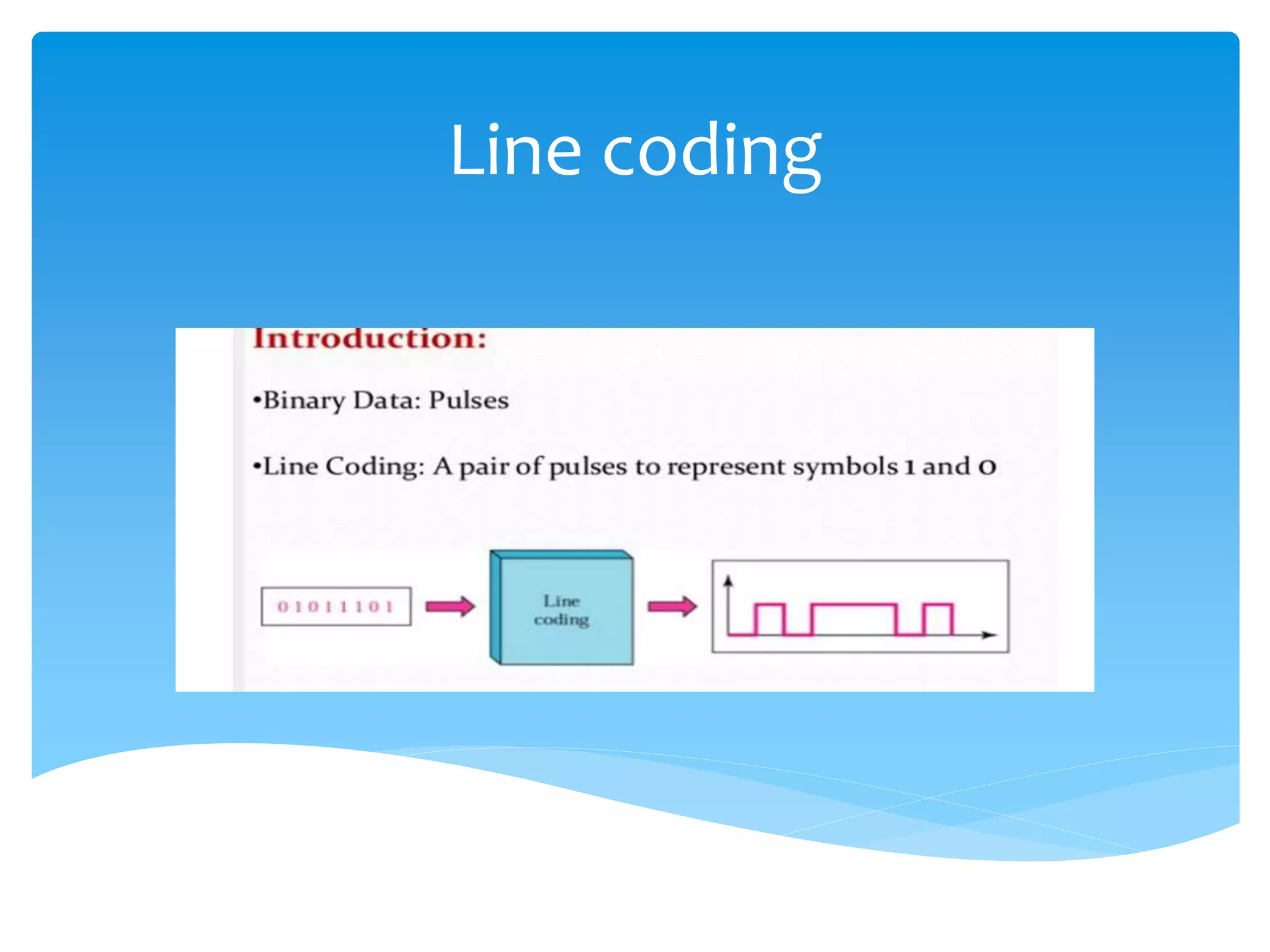 Line coding

Introduction:

•Binary Data: Pulses

•Line Coding: A pair of pulses to represent symbols 1 and 0

01011101

Line coding